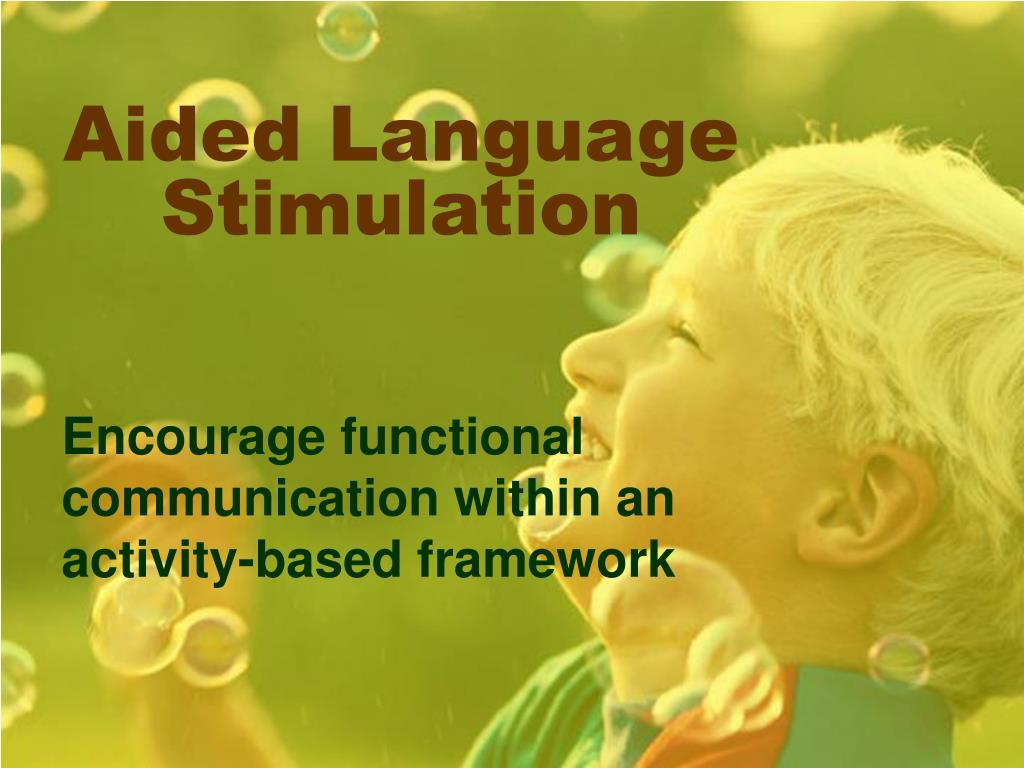 Aided Language Stimulation

Encourage functional communication within an activity-based framework